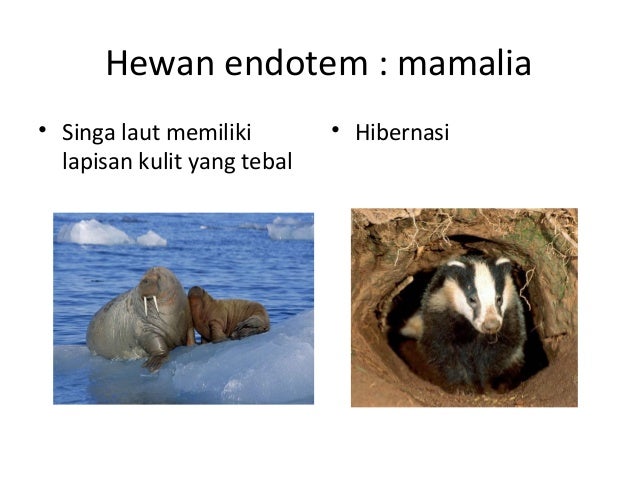 Hewan endotem : mamalia

• Singa laut memiliki lapisan kulit yang tebal

• Hibernasi